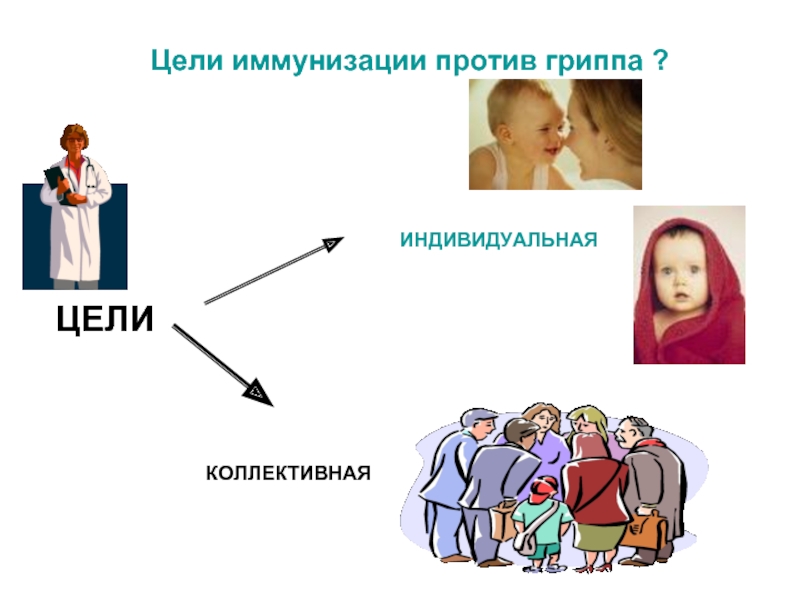 Цели иммунизации против гриппа ?

ИНДИВИДУАЛЬНАЯ

ЦЕЛИ

КОЛЛЕКТИВНАЯ